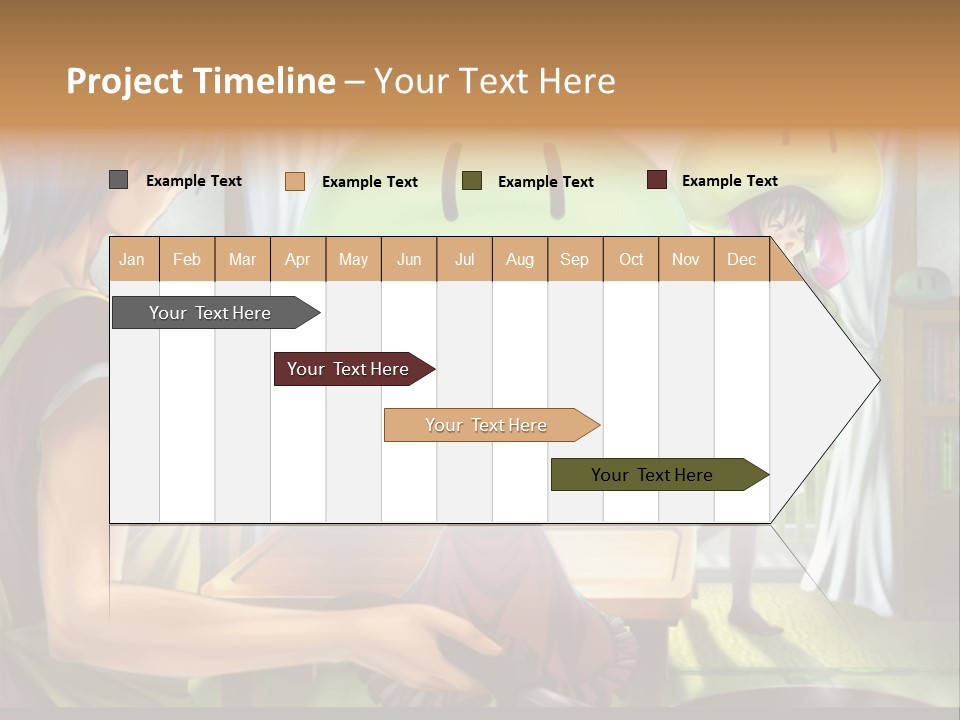 Project Timeline – Your Text Here

Example Text
Example Text
Example Text
Example Text

| Jan | Feb | Mar | Apr | May | Jun | Jul | Aug | Sep | Oct | Nov | Dec |
|---|---|---|---|---|---|---|---|---|---|---|---|

Your Text Here

Your Text Here

Your Text Here

Your Text Here